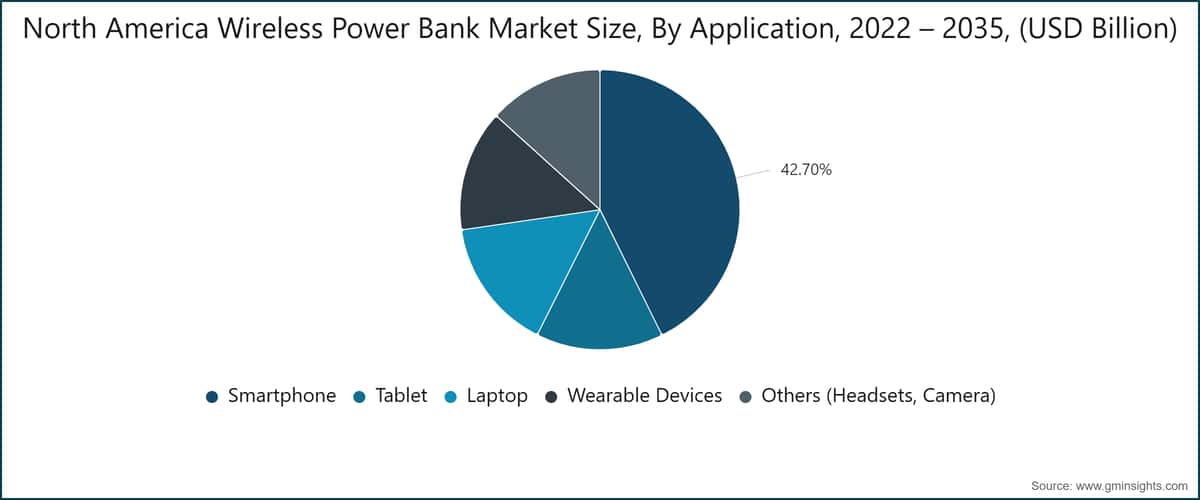 North America Wireless Power Bank Market Size, By Application, 2022 – 2035, (USD Billion)

42.70%

Smartphone Tablet Laptop Wearable Devices Others (Headsets, Camera)

Source: www.gminsights.com